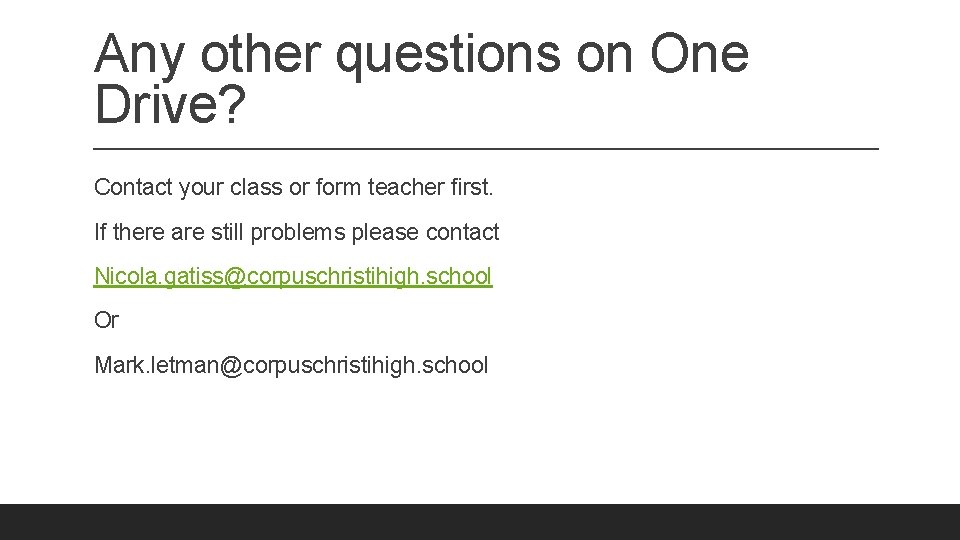 Any other questions on One Drive?

Contact your class or form teacher first.

If there are still problems please contact

Nicola.gatiss@corpuschristihigh.school

Or

Mark.letman@corpuschristihigh.school